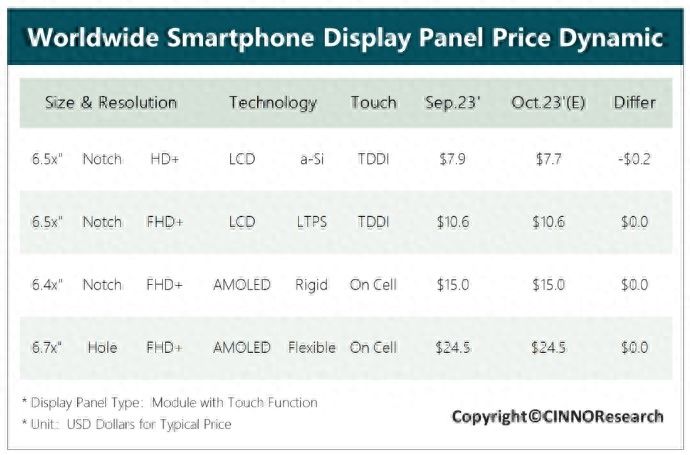 Worldwide Smartphone Display Panel Price Dynamic

| Size & Resolution | | | Technology | | Touch | Sep.23' | Oct.23'(E) | Differ |
|---|---|---|---|---|---|---|---|---|
| 6.5x" | Notch | HD+ | LCD | a-Si | TDDI | \$7.9 | \$7.7 | -\$0.2 |
| 6.5x" | Notch | FHD+ | LCD | LTPS | TDDI | \$10.6 | \$10.6 | \$0.0 |
| 6.4x" | Notch | FHD+ | AMOLED | Rigid | On Cell | \$15.0 | \$15.0 | \$0.0 |
| 6.7x" | Hole | FHD+ | AMOLED | Flexible | On Cell | \$24.5 | \$24.5 | \$0.0 |

* Display Panel Type: Module with Touch Function
* Unit: USD Dollars for Typical Price

Copyright©CINNOResearch